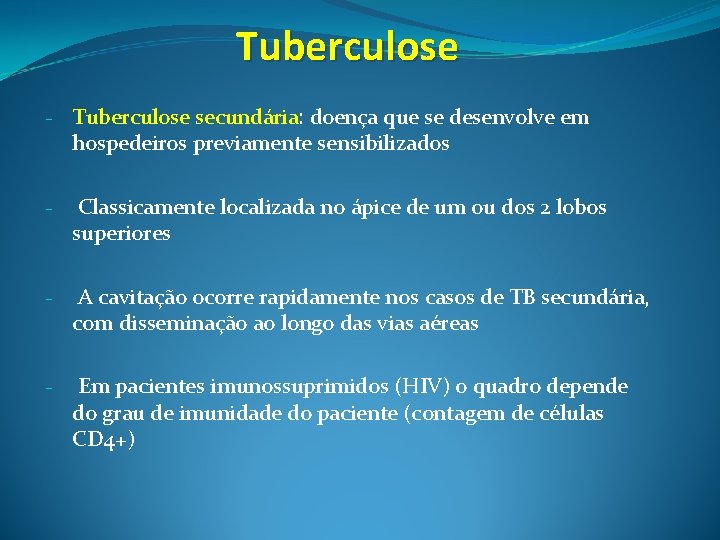 Tuberculose

- Tuberculose secundária: doença que se desenvolve em hospedeiros previamente sensibilizados

- Classicamente localizada no ápice de um ou dos 2 lobos superiores

- A cavitação ocorre rapidamente nos casos de TB secundária, com disseminação ao longo das vias aéreas

- Em pacientes imunossuprimidos (HIV) o quadro depende do grau de imunidade do paciente (contagem de células CD4+)